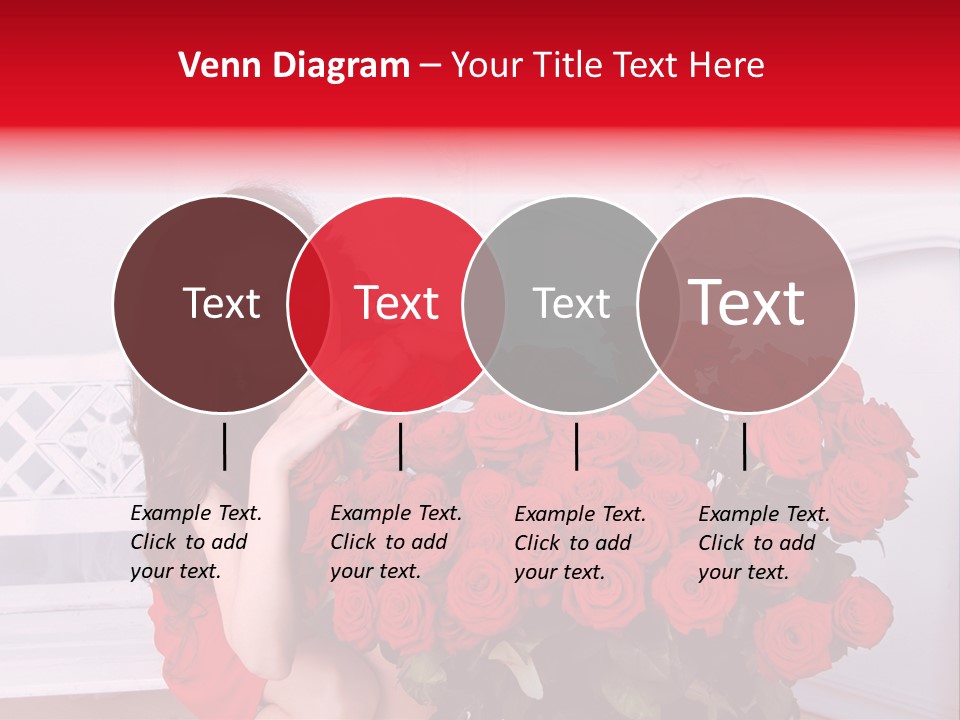 Venn Diagram – Your Title Text Here

Text

Text

Text

Text

Example Text. Click to add your text.

Example Text. Click to add your text.

Example Text. Click to add your text.

Example Text. Click to add your text.